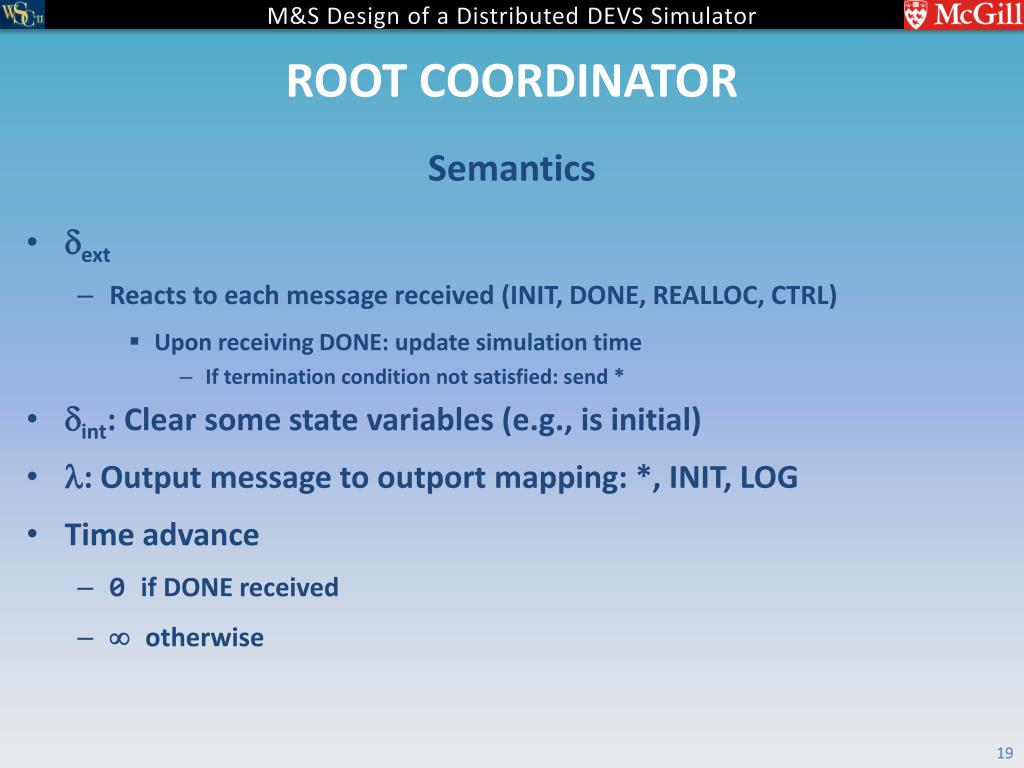 WSC 11

M&S Design of a Distributed DEVS Simulator

McGill

ROOT COORDINATOR

Semantics

• $\delta_{ext}$
– Reacts to each message received (INIT, DONE, REALLOC, CTRL)
▪ Upon receiving DONE: update simulation time
– If termination condition not satisfied: send *

• $\delta_{int}$: Clear some state variables (e.g., is initial)

• $\lambda$: Output message to outport mapping: *, INIT, LOG

• Time advance
– 0 if DONE received
– $\infty$ otherwise

19